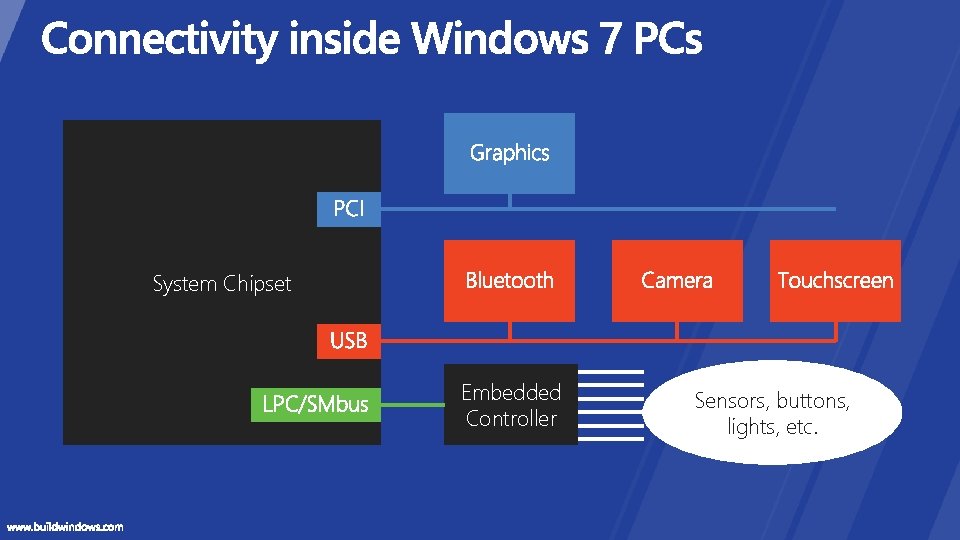 Connectivity inside Windows 7 PCs

System Chipset

PCI

USB

LPC/SMbus

Graphics

Bluetooth

Camera

Touchscreen

Embedded Controller

Sensors, buttons, lights, etc.

www.buildwindows.com